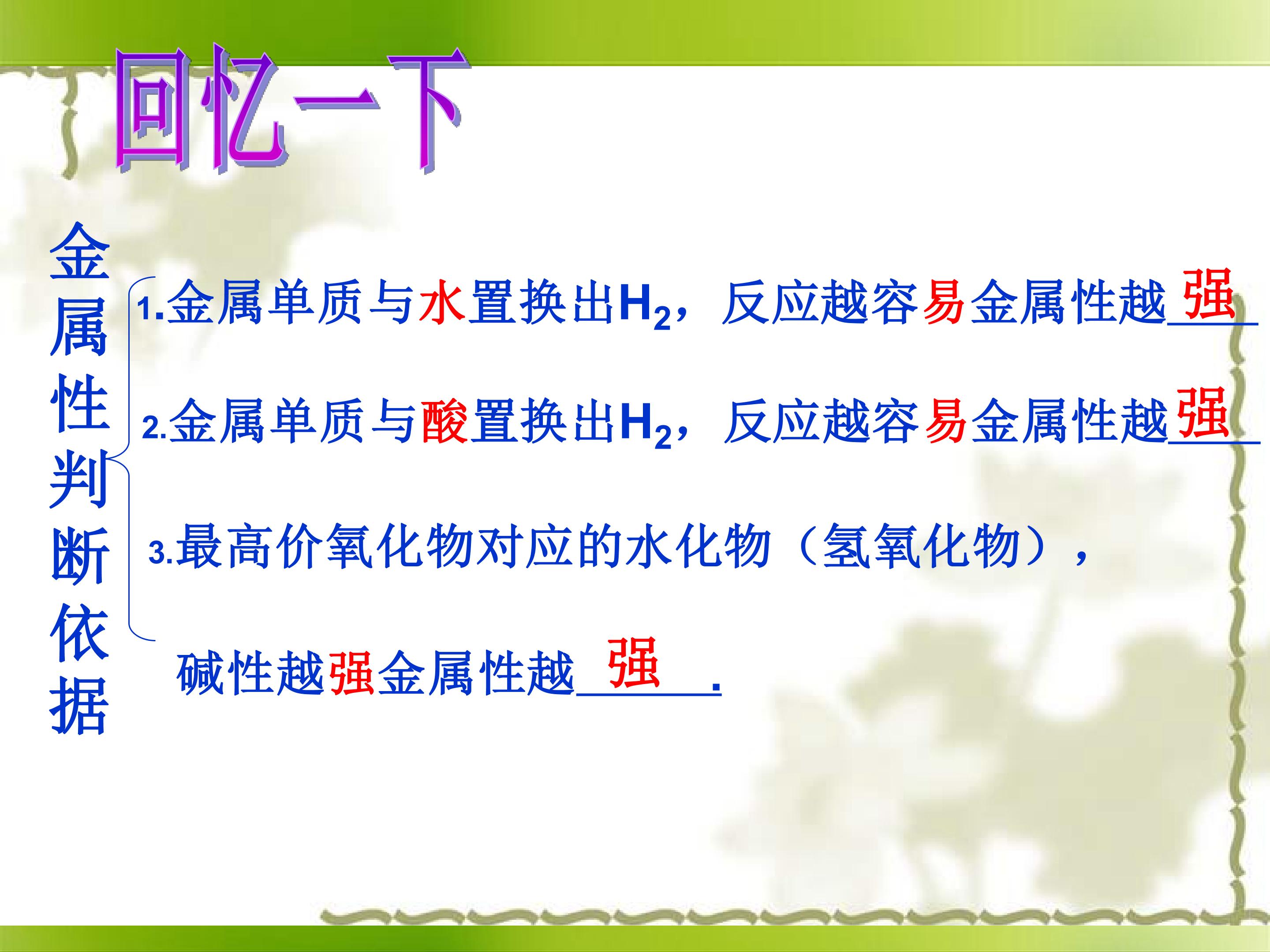 回忆一下

金属性判断依据

1.金属单质与水置换出$H_2$，反应越容易金属性越强

2.金属单质与酸置换出$H_2$，反应越容易金属性越强

3.最高价氧化物对应的水化物（氢氧化物），

碱性越强金属性越强.